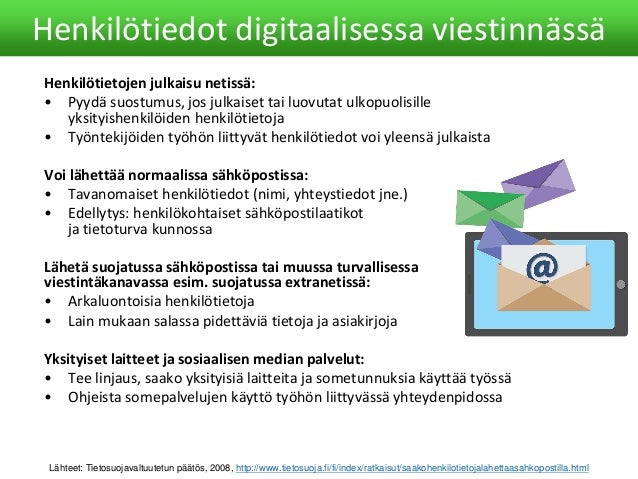 Henkilötiedot digitaalisessa viestinnässä

Henkilötietojen julkaisu netissä:
• Pyydä suostumus, jos julkaiset tai luovutat ulkopuolisille yksityishenkilöiden henkilötietoja
• Työntekijöiden työhön liittyvät henkilötiedot voi yleensä julkaista

Voi lähettää normaalissa sähköpostissa:
• Tavanomaiset henkilötiedot (nimi, yhteystiedot jne.)
• Edellytys: henkilökohtaiset sähköpostilaatikot ja tietoturva kunnossa

Lähetä suojatussa sähköpostissa tai muussa turvallisessa viestintäkanavassa esim. suojatussa extranetissä:
• Arkaluontoisia henkilötietoja
• Lain mukaan salassa pidettäviä tietoja ja asiakirjoja

Yksityiset laitteet ja sosiaalisen median palvelut:
• Tee linjaus, saako yksityisiä laitteita ja sometunnuksia käyttää työssä
• Ohjeista somepalvelujen käyttö työhön liittyvässä yhteydenpidossa

@

Lähteet: Tietosuojavaltuutetun päätös, 2008, http://www.tietosuoja.fi/fi/index/ratkaisut/saakohenkilotietojalahettaasahkopostilla.html